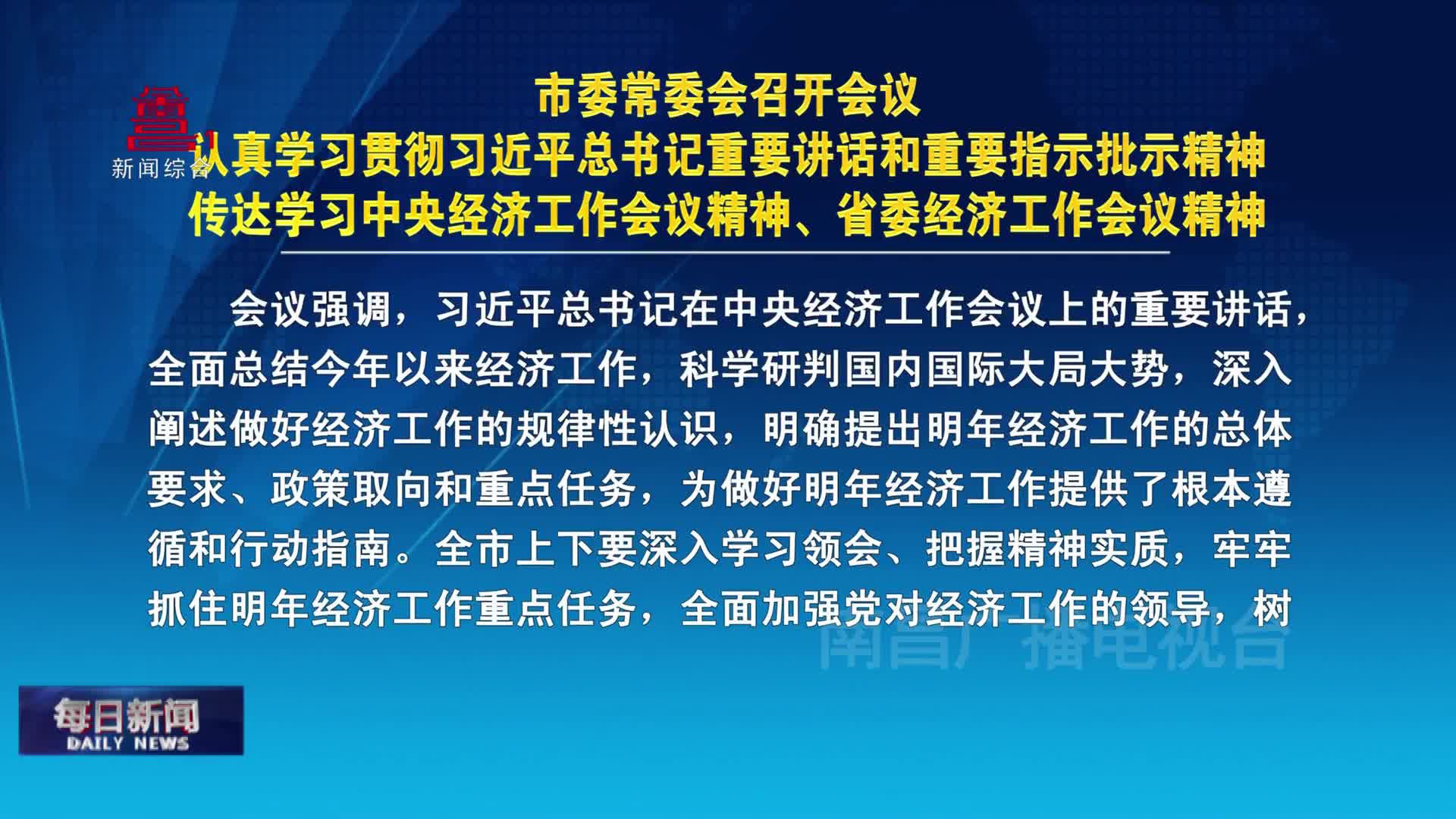 新闻综合

市委常委会召开会议
认真学习贯彻习近平总书记重要讲话和重要指示批示精神
传达学习中央经济工作会议精神、省委经济工作会议精神

会议强调，习近平总书记在中央经济工作会议上的重要讲话，全面总结今年以来经济工作，科学研判国内国际大局大势，深入阐述做好经济工作的规律性认识，明确提出明年经济工作的总体要求、政策取向和重点任务，为做好明年经济工作提供了根本遵循和行动指南。全市上下要深入学习领会、把握精神实质，牢牢抓住明年经济工作重点任务，全面加强党对经济工作的领导，树

南昌广播电视台

每日新闻
DAILY NEWS